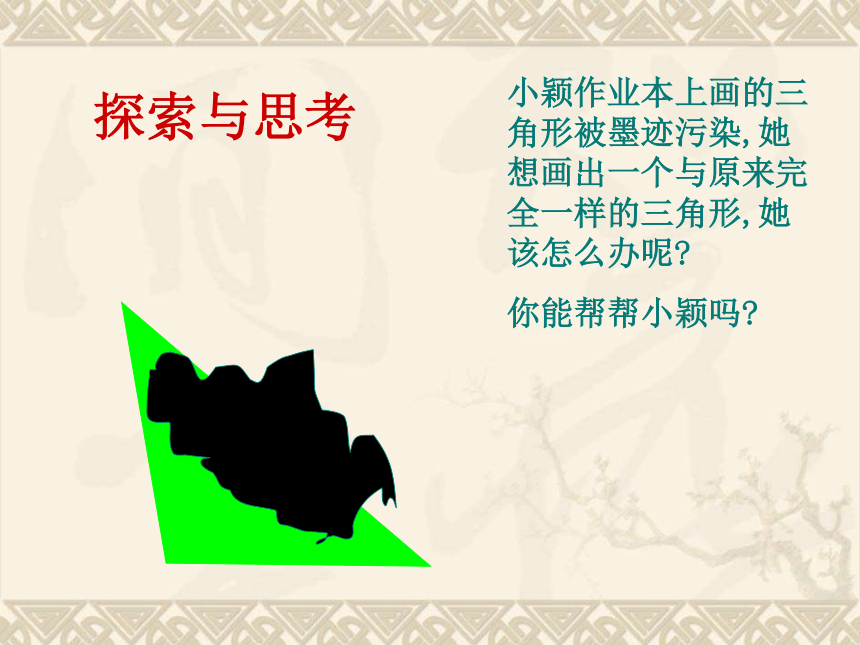 探索与思考

小颖作业本上画的三角形被墨迹污染,她想画出一个与原来完全一样的三角形,她该怎么办呢?

你能帮帮小颖吗?